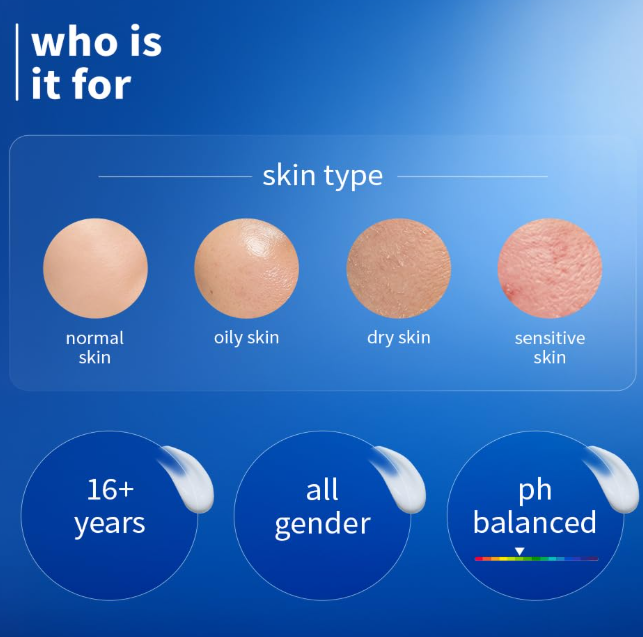 who is it for

skin type

normal skin

oily skin

dry skin

sensitive skin

16+ years

all gender

ph balanced